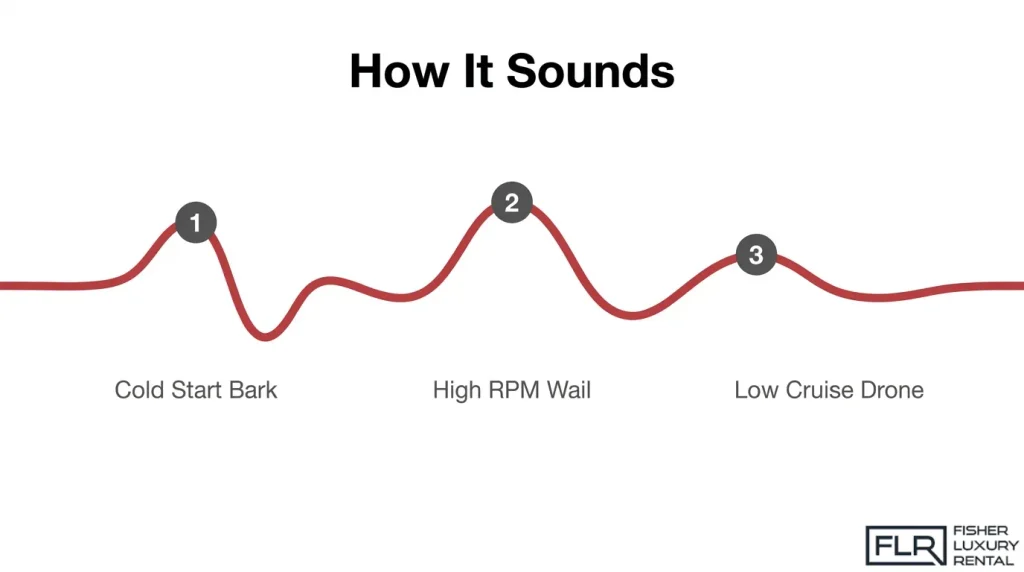 How It Sounds

1

2

3

Cold Start Bark

High RPM Wail

Low Cruise Drone

FLR FISHER LUXURY RENTAL